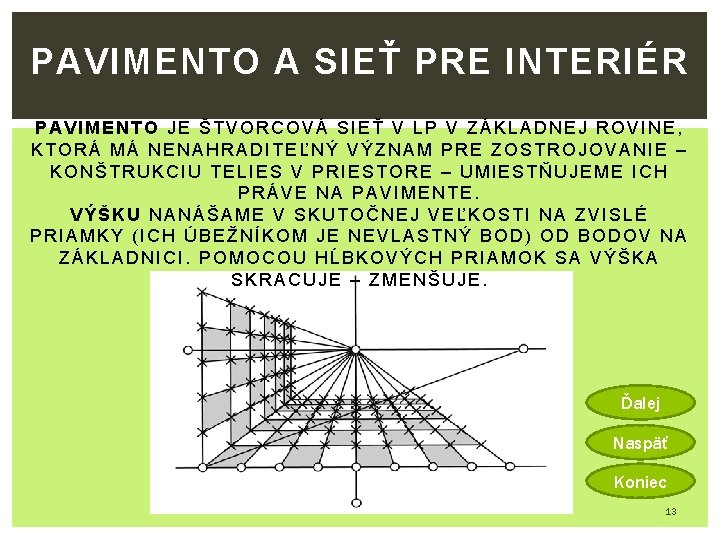 PAVIMENTO A SIEŤ PRE INTERIÉR

PAVIMENTO JE ŠTVORCOVÁ SIEŤ V LP V ZÁKLADNEJ ROVINE, KTORÁ MÁ NENAHRADITEĽNÝ VÝZNAM PRE ZOSTROJOVANIE – KONŠTRUKCIU TELIES V PRIESTORE – UMIESTŇUJEME ICH PRÁVE NA PAVIMENTE.
VÝŠKU NANÁŠAME V SKUTOČNEJ VEĽKOSTI NA ZVISLÉ PRIAMKY (ICH ÚBEŽNÍKOM JE NEVLASTNÝ BOD) OD BODOV NA ZÁKLADNICI. POMOCOU HĹBKOVÝCH PRIAMOK SA VÝŠKA SKRACUJE – ZMENŠUJE.

Ďalej

Naspäť

Koniec

13